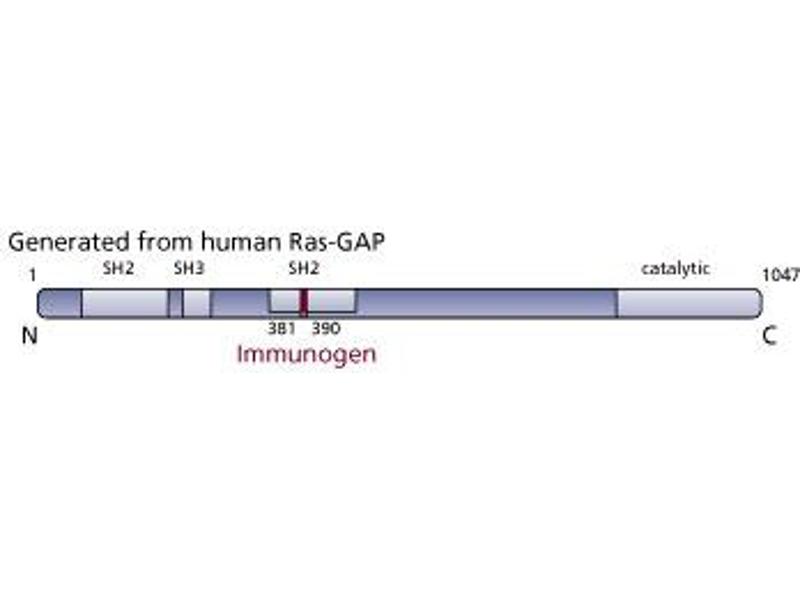 Generated from human Ras-GAP

1 SH2 SH3 SH2 catalytic 1047

N 381 390 C

Immunogen